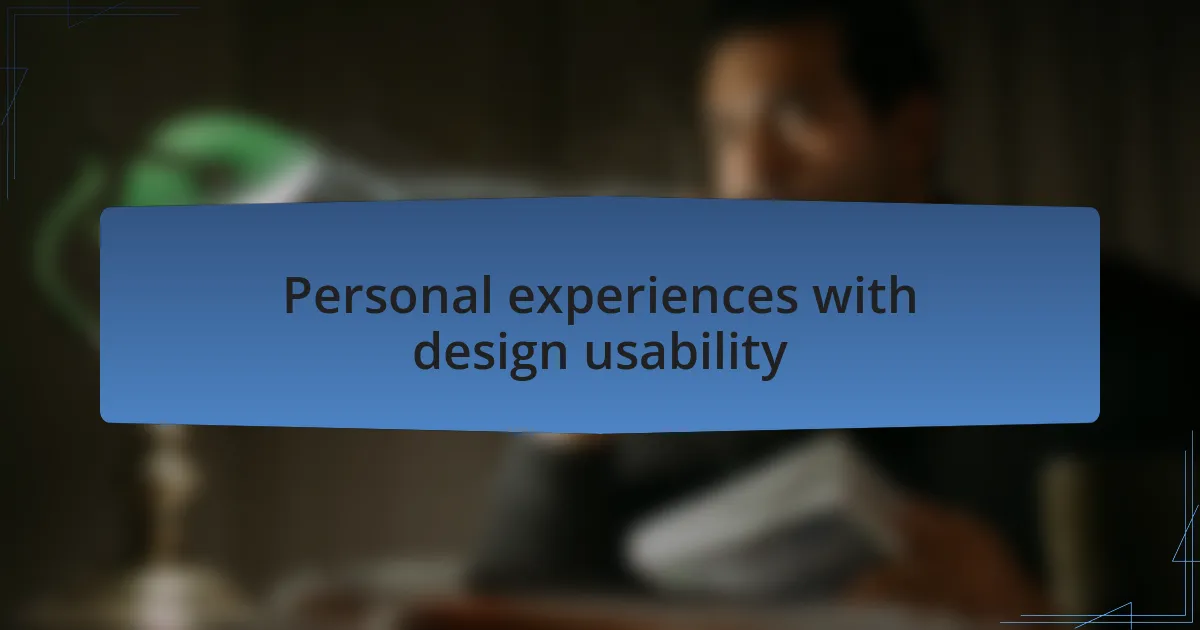 Personal experiences with design usability